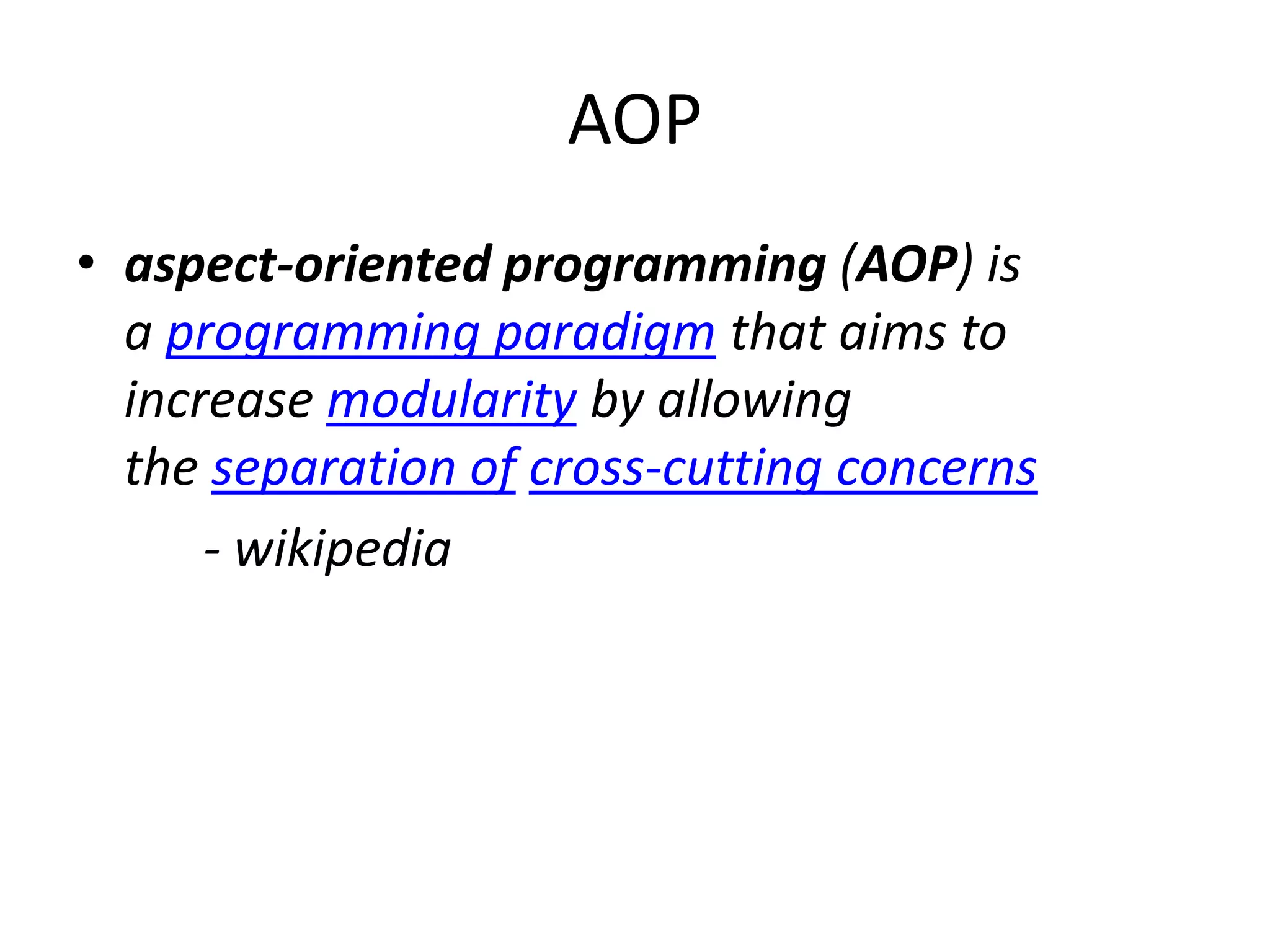 AOP

• aspect-oriented programming (AOP) is a programming paradigm that aims to increase modularity by allowing the separation of cross-cutting concerns

- wikipedia